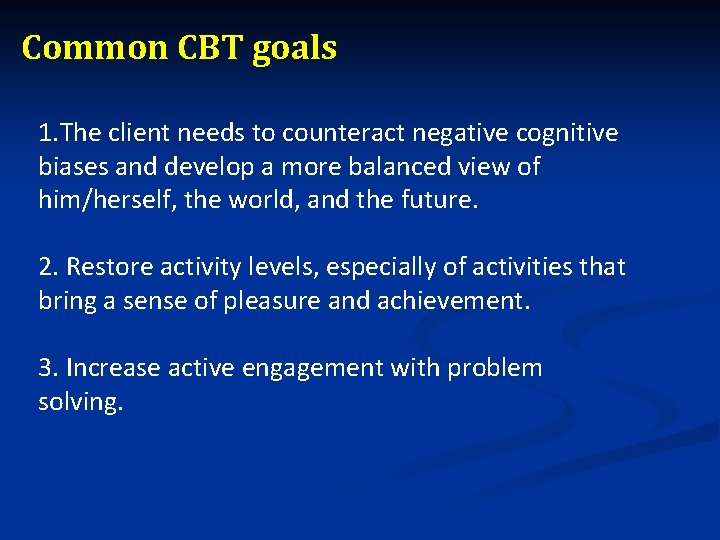 Common CBT goals

1.The client needs to counteract negative cognitive biases and develop a more balanced view of him/herself, the world, and the future.

2. Restore activity levels, especially of activities that bring a sense of pleasure and achievement.

3. Increase active engagement with problem solving.